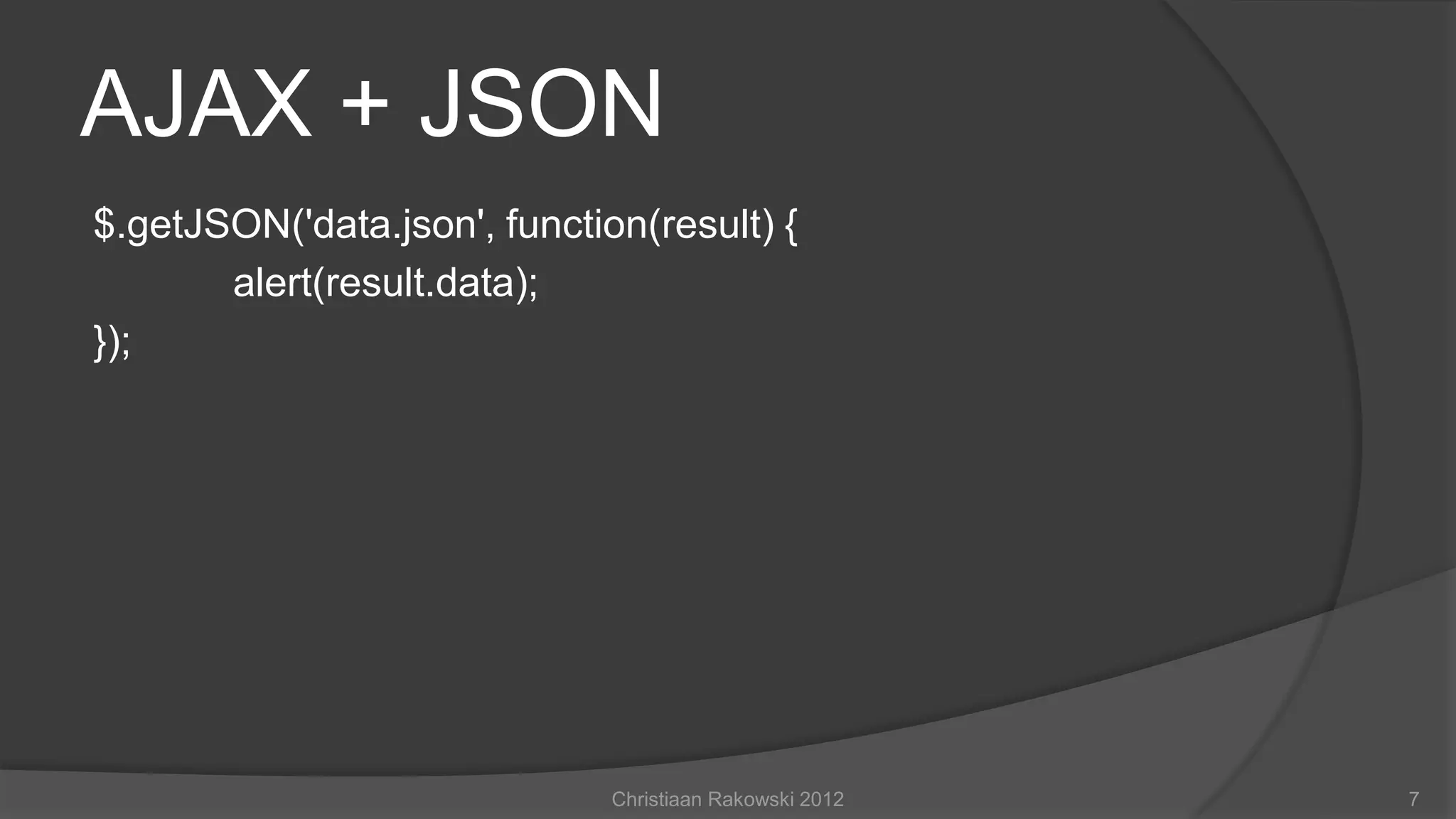 AJAX + JSON

$.getJSON('data.json', function(result) {
alert(result.data);
});

Christiaan Rakowski 2012

7